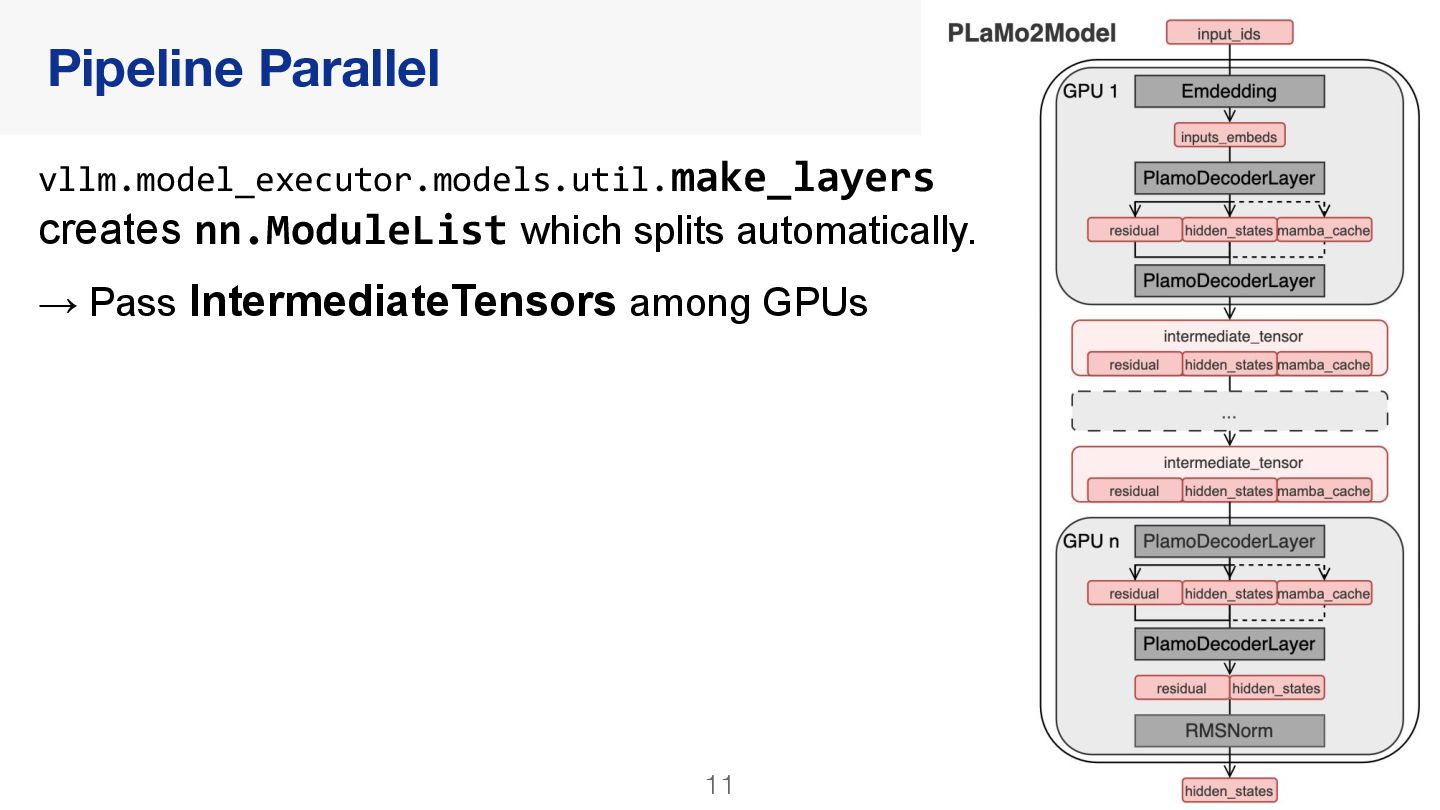 Pipeline Parallel

vllm.model_executor.models.util.make_layers creates nn.ModuleList which splits automatically.

→ Pass IntermediateTensors among GPUs

11

PLaMo2Model
input_ids
GPU 1
Emdedding
inputs_embeds
PlamoDecoderLayer
residual
hidden_states
mamba_cache
PlamoDecoderLayer
intermediate_tensor
residual
hidden_states
mamba_cache
...
intermediate_tensor
residual
hidden_states
mamba_cache
GPU n
PlamoDecoderLayer
residual
hidden_states
mamba_cache
PlamoDecoderLayer
residual
hidden_states
RMSNorm
hidden_states